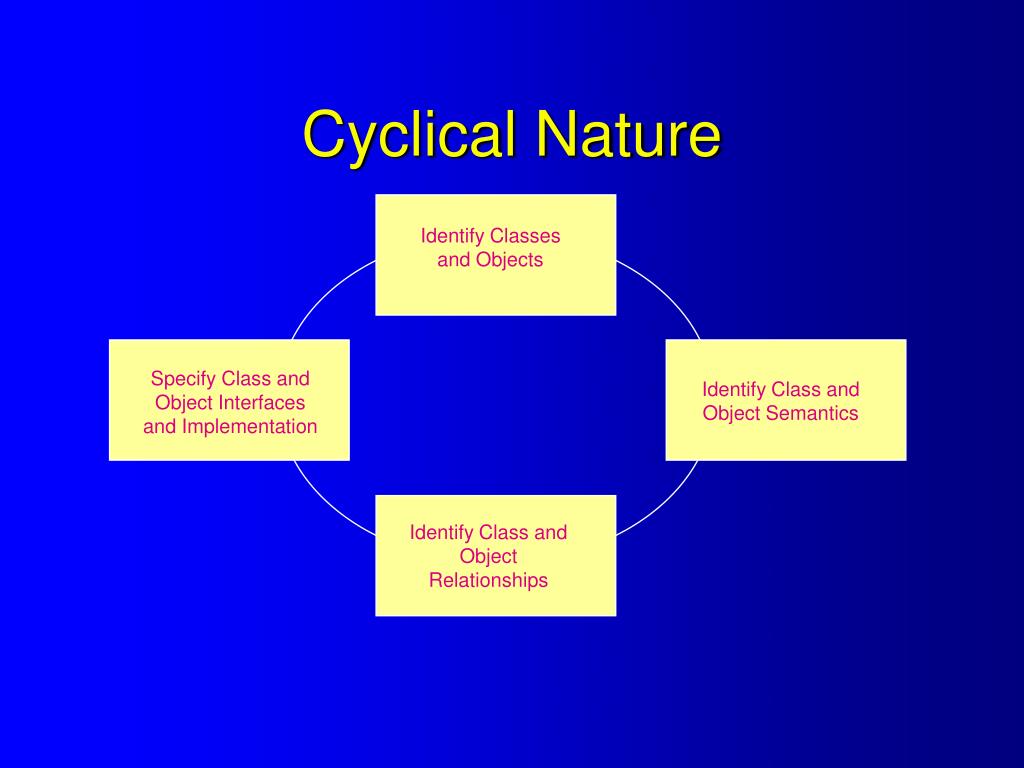 Cyclical Nature

Identify Classes and Objects

Identify Class and Object Semantics

Identify Class and Object Relationships

Specify Class and Object Interfaces and Implementation